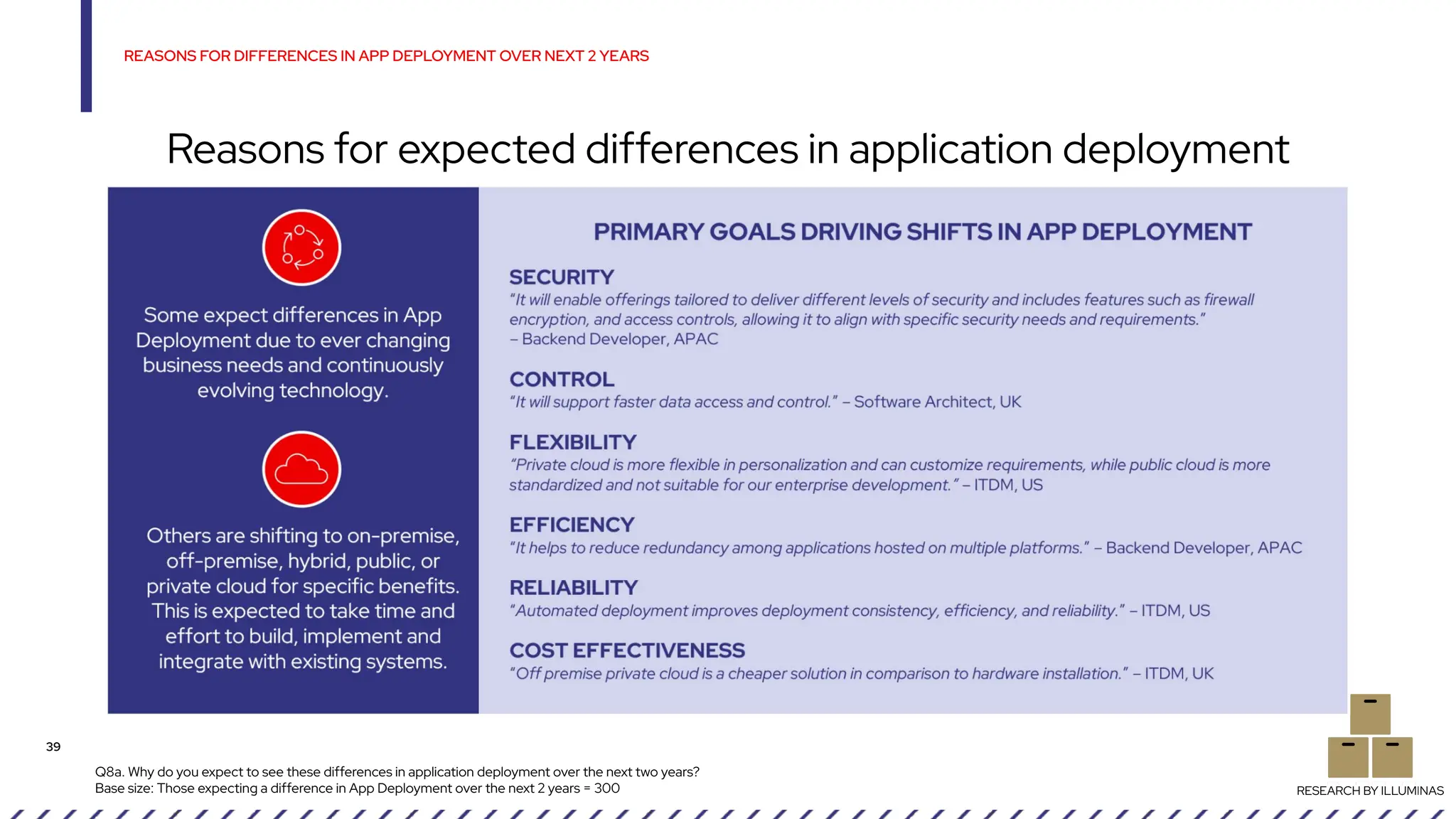 REASONS FOR DIFFERENCES IN APP DEPLOYMENT OVER NEXT 2 YEARS

Reasons for expected differences in application deployment

Some expect differences in App Deployment due to ever changing business needs and continuously evolving technology.

Others are shifting to on-premise, off-premise, hybrid, public, or private cloud for specific benefits. This is expected to take time and effort to build, implement and integrate with existing systems.

PRIMARY GOALS DRIVING SHIFTS IN APP DEPLOYMENT

SECURITY
"It will enable offerings tailored to deliver different levels of security and includes features such as firewall encryption, and access controls, allowing it to align with specific security needs and requirements." – Backend Developer, APAC

CONTROL
"It will support faster data access and control." – Software Architect, UK

FLEXIBILITY
"Private cloud is more flexible in personalization and can customize requirements, while public cloud is more standardized and not suitable for our enterprise development." – ITDM, US

EFFICIENCY
"It helps to reduce redundancy among applications hosted on multiple platforms." – Backend Developer, APAC

RELIABILITY
"Automated deployment improves deployment consistency, efficiency, and reliability." – ITDM, US

COST EFFECTIVENESS
"Off premise private cloud is a cheaper solution in comparison to hardware installation." – ITDM, UK

39

Q8a. Why do you expect to see these differences in application deployment over the next two years?
Base size: Those expecting a difference in App Deployment over the next 2 years = 300

RESEARCH BY ILLUMINAS